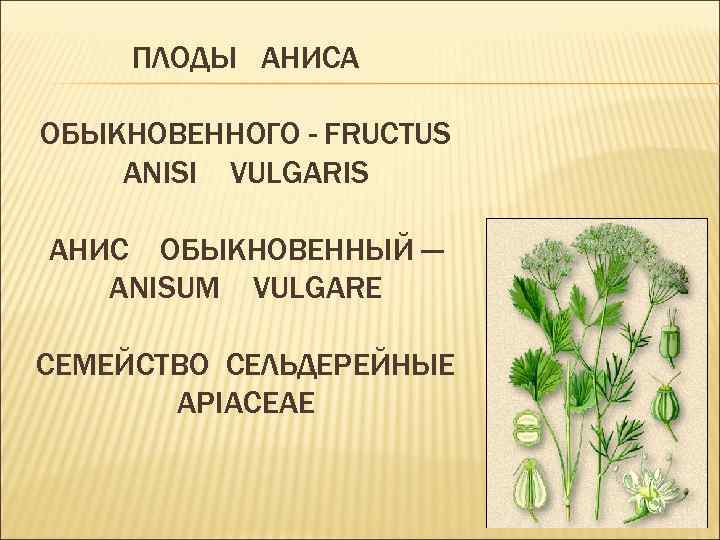 ПЛОДЫ АНИСА

ОБЫКНОВЕННОГО - FRUCTUS ANISI VULGARIS

АНИС ОБЫКНОВЕННЫЙ — ANISUM VULGARE

СЕМЕЙСТВО СЕЛЬДЕРЕЙНЫЕ APIACEAE